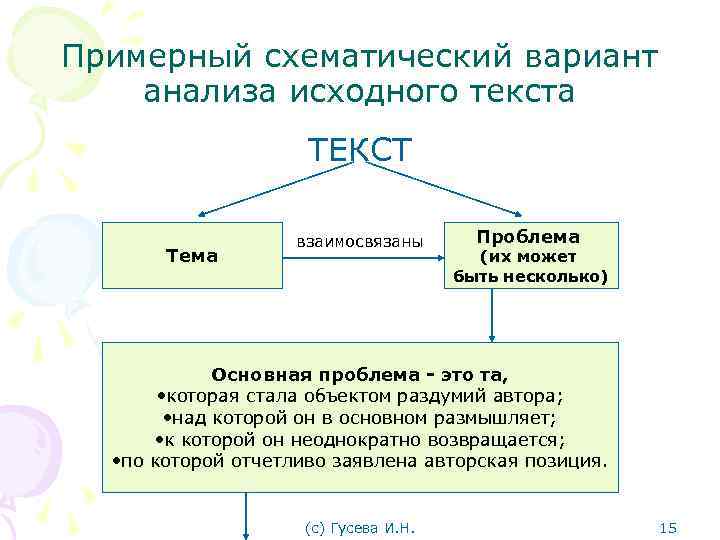 Примерный схематический вариант анализа исходного текста

ТЕКСТ

Тема

взаимосвязаны

Проблема (их может быть несколько)

Основная проблема - это та,
•которая стала объектом раздумий автора;
•над которой он в основном размышляет;
•к которой он неоднократно возвращается;
•по которой отчетливо заявлена авторская позиция.

(с) Гусева И.Н.

15